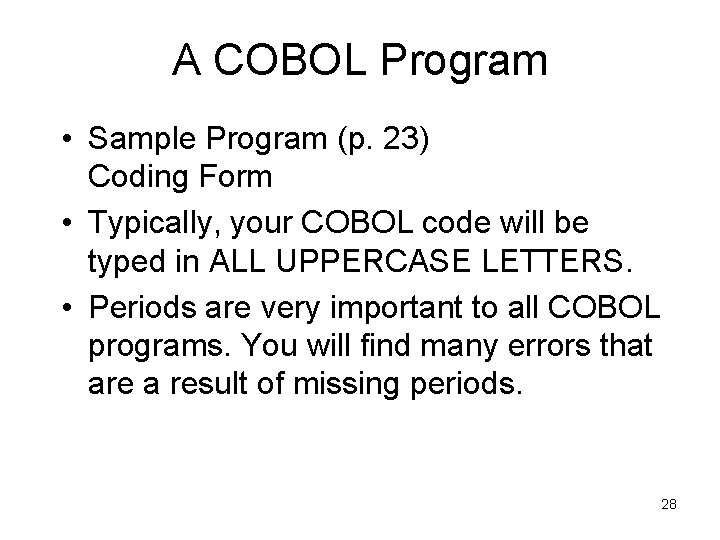 A COBOL Program

• Sample Program (p. 23)
Coding Form

• Typically, your COBOL code will be typed in ALL UPPERCASE LETTERS.

• Periods are very important to all COBOL programs. You will find many errors that are a result of missing periods.

28